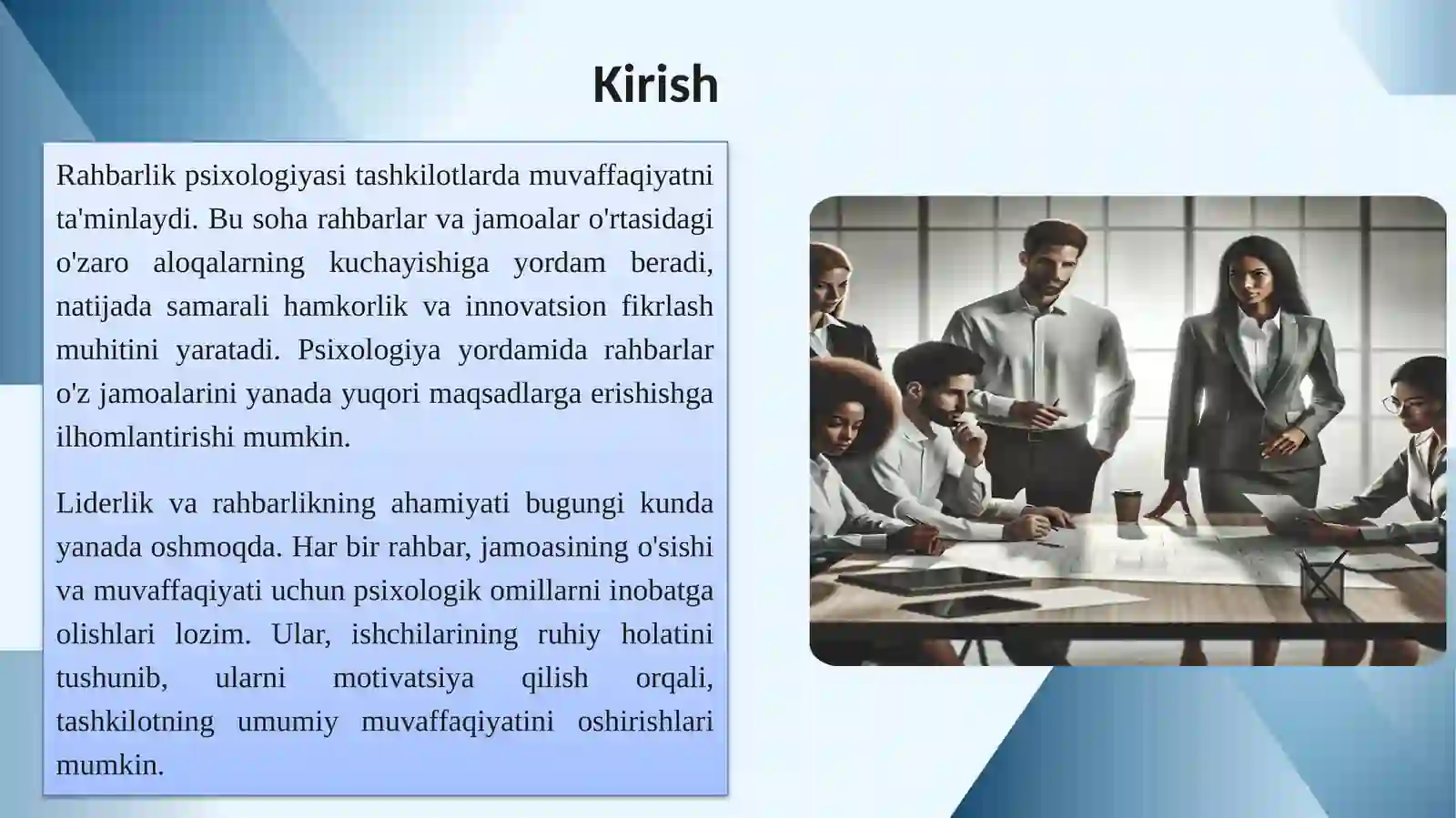 Kirish

Rahbarlik psixologiyasi tashkilotlarda muvaffaqiyatni ta'minlaydi. Bu soha rahbarlar va jamoalar o'rtasidagi o'zaro aloqalarning kuchayishiga yordam beradi, natijada samarali hamkorlik va innovatsion fikrlash muhitini yaratadi. Psixologiya yordamida rahbarlar o'z jamoalarini yanada yuqori maqsadlarga erishishga ilhomlantirishi mumkin.

Liderlik va rahbarlikning ahamiyati bugungi kunda yanada oshmoqda. Har bir rahbar, jamoasining o'sishi va muvaffaqiyati uchun psixologik omillarni inobatga olishlari lozim. Ular, ishchilarining ruhiy holatini tushunib, ularni motivatsiya qilish orqali, tashkilotning umumiy muvaffaqiyatini oshirishlari mumkin.